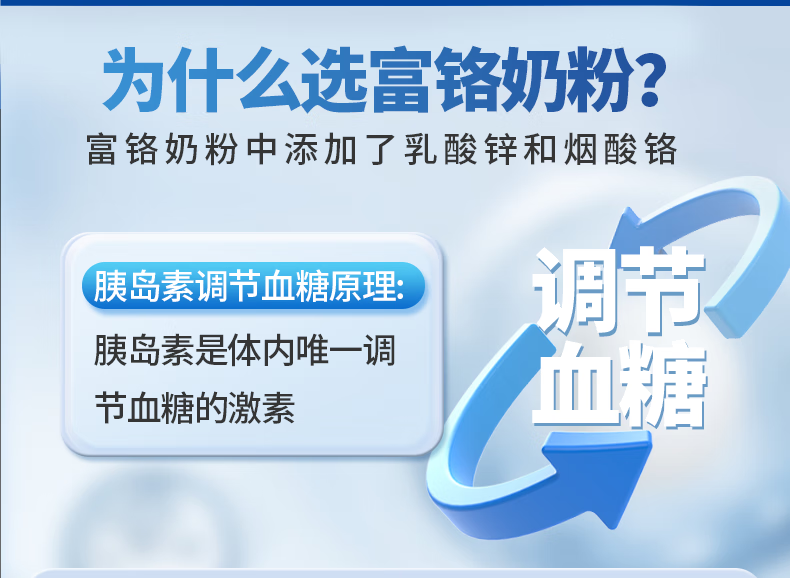 为什么选富铬奶粉?

富铬奶粉中添加了乳酸锌和烟酸铬

胰岛素调节血糖原理:

胰岛素是体内唯一调节血糖的激素

调节血糖